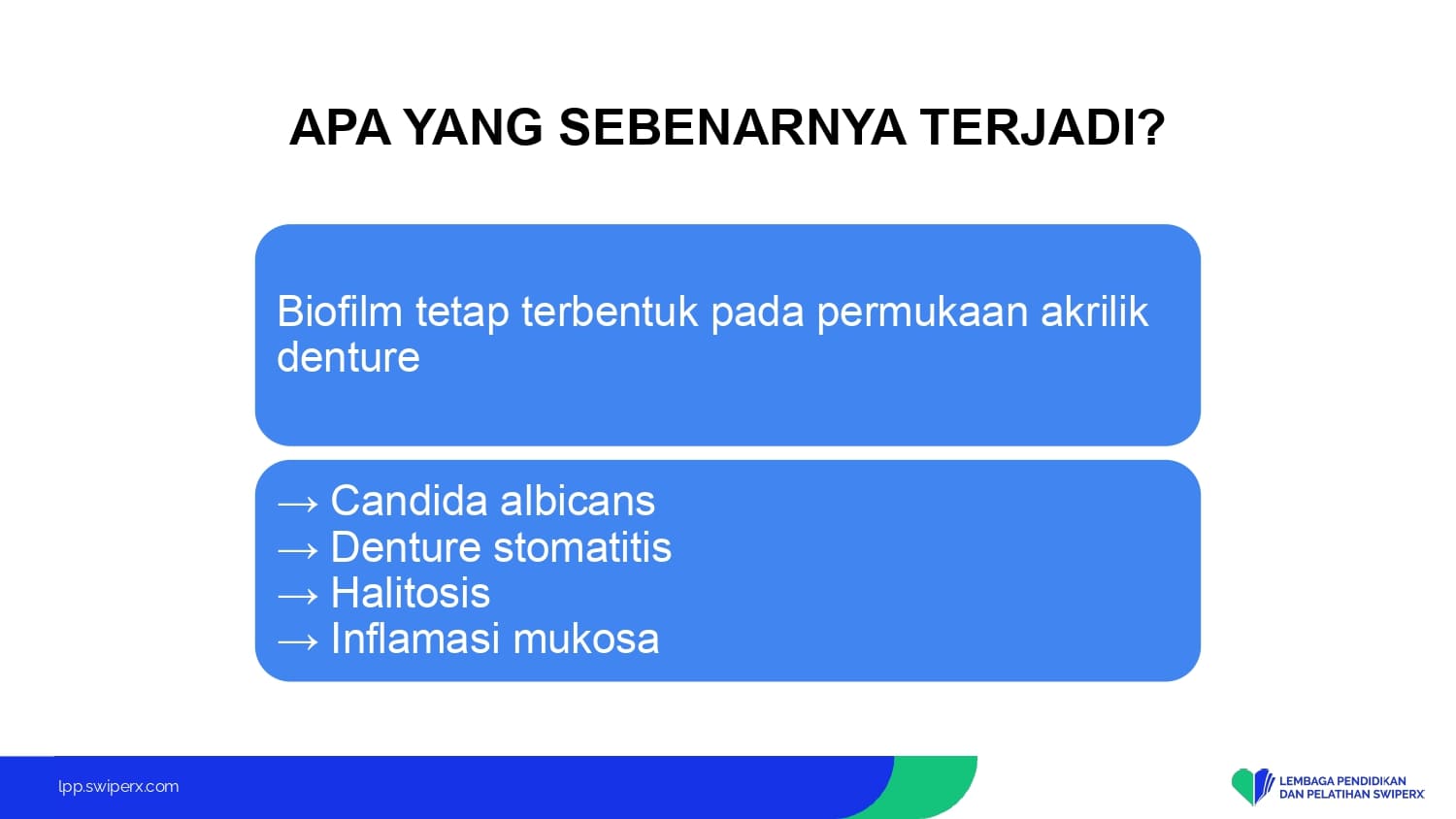 APA YANG SEBENARNYA TERJADI?

Biofilm tetap terbentuk pada permukaan akrilik denture

→ Candida albicans
→ Denture stomatitis
→ Halitosis
→ Inflamasi mukosa

lpp.swiperx.com

LEMBAGA PENDIDIKAN DAN PELATIHAN SWIPERX